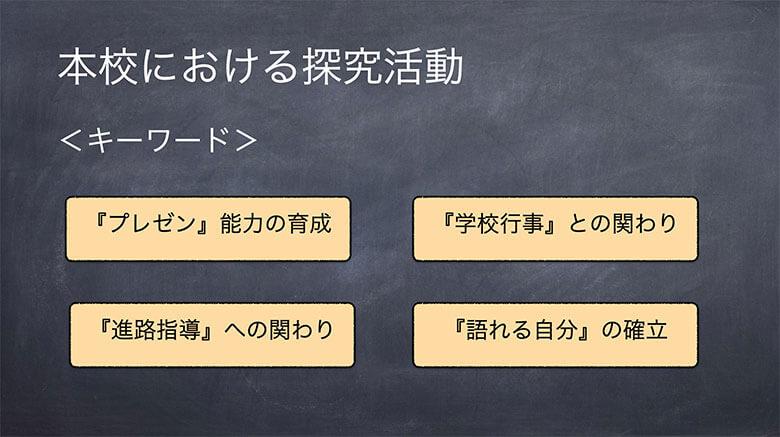 本校における探究活動

＜キーワード＞

『プレゼン』能力の育成

『学校行事』との関わり

『進路指導』への関わり

『語れる自分』の確立